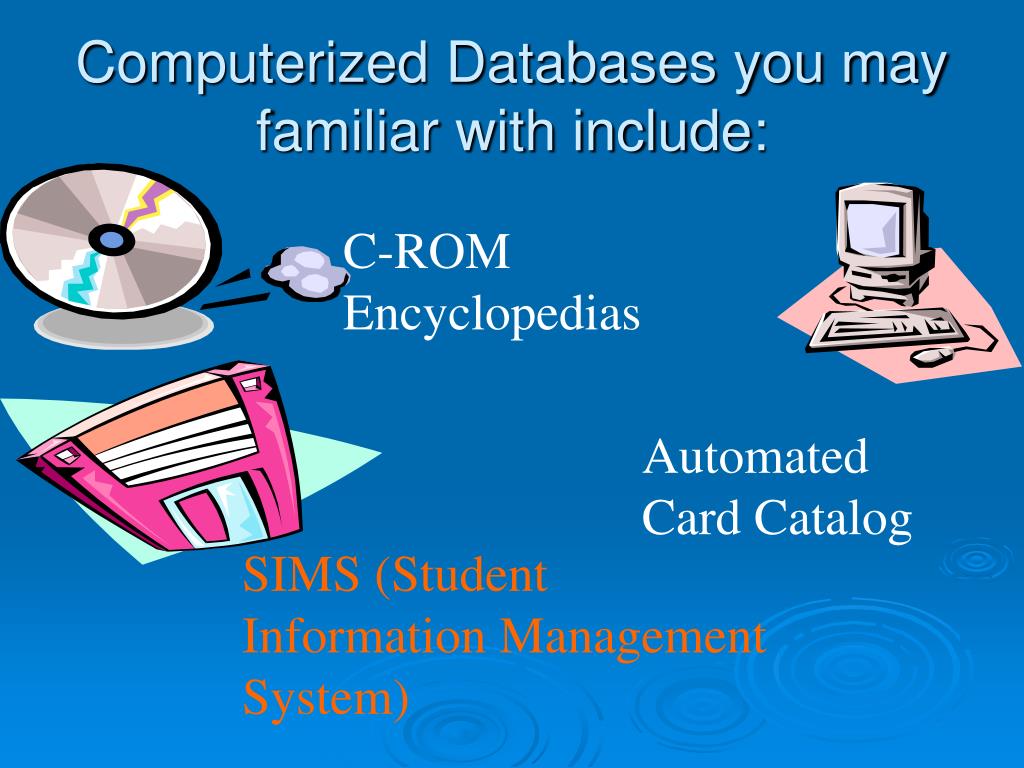 Computerized Databases you may familiar with include:

C-ROM Encyclopedias

Automated Card Catalog

SIMS (Student Information Management System)